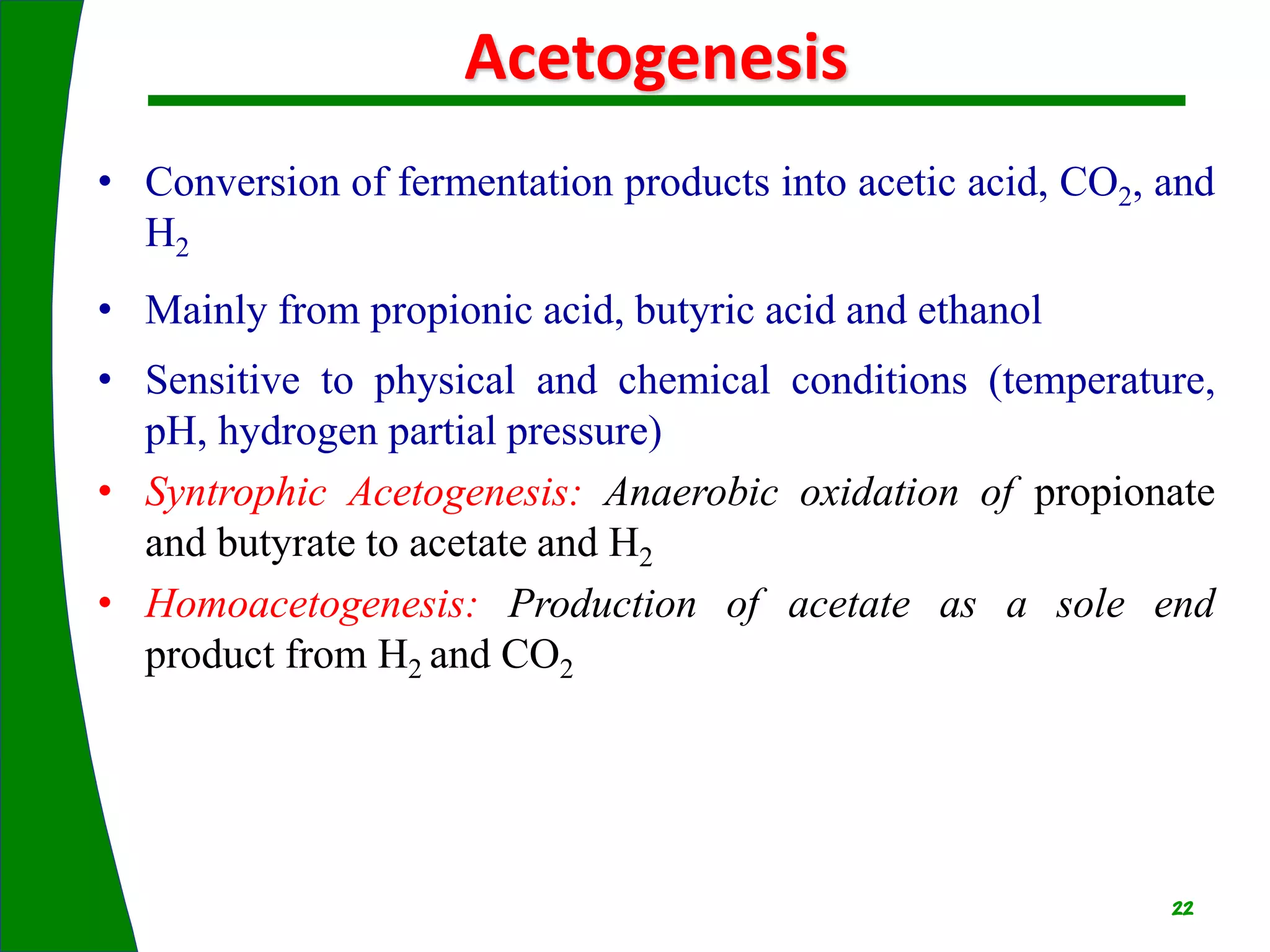 Acetogenesis

• Conversion of fermentation products into acetic acid, $CO_2$, and $H_2$

• Mainly from propionic acid, butyric acid and ethanol

• Sensitive to physical and chemical conditions (temperature, pH, hydrogen partial pressure)

• Syntrophic Acetogenesis: Anaerobic oxidation of propionate and butyrate to acetate and $H_2$

• Homoacetogenesis: Production of acetate as a sole end product from $H_2$ and $CO_2$

22